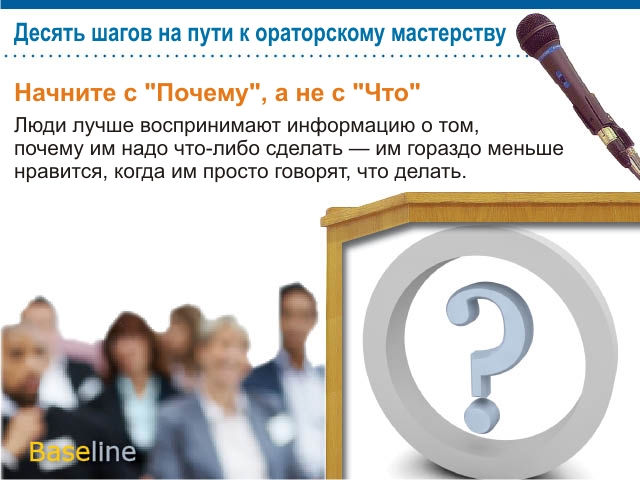 Десять шагов на пути к ораторскому мастерству

Начните с "Почему", а не с "Что"

Люди лучше воспринимают информацию о том, почему им надо что-либо сделать — им гораздо меньше нравится, когда им просто говорят, что делать.

?

Baseline